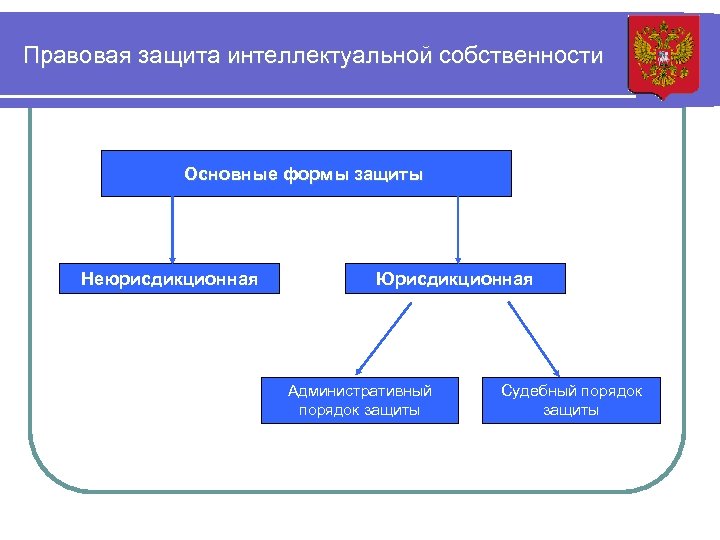 Правовая защита интеллектуальной собственности

Основные формы защиты

Неюрисдикционная

Юрисдикционная

Административный порядок защиты

Судебный порядок защиты